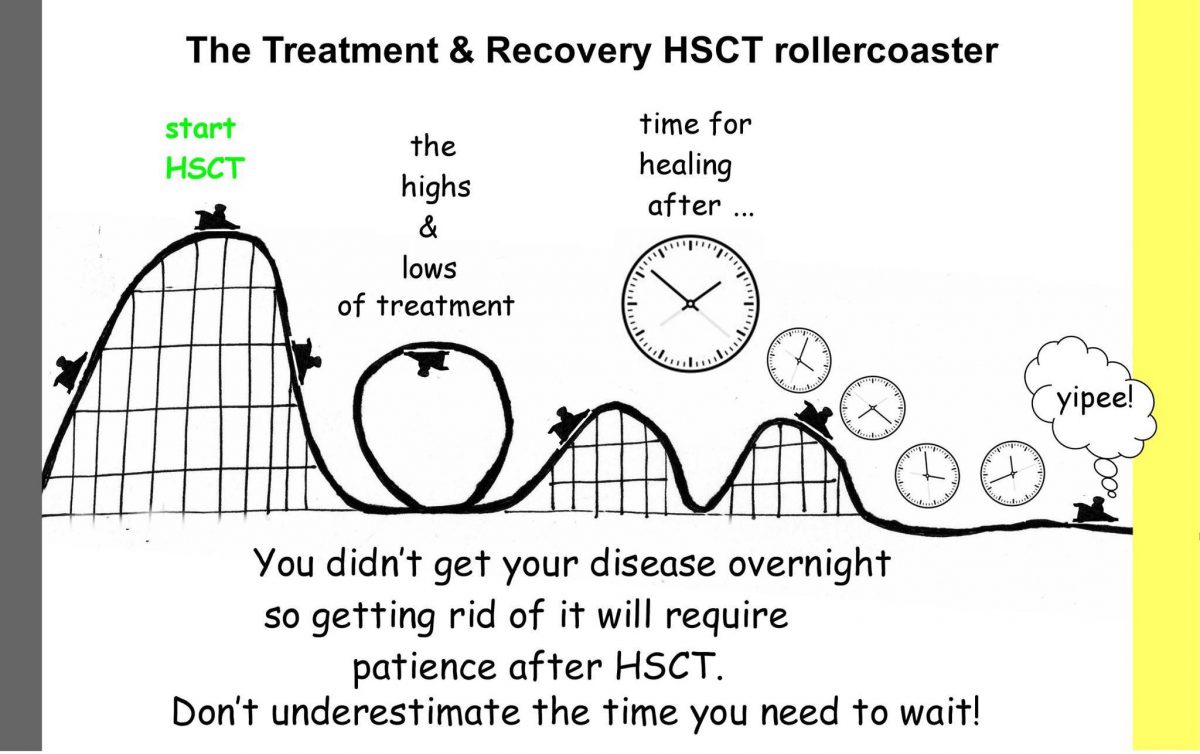 The Treatment & Recovery HSCT rollercoaster

start HSCT

the highs & lows of treatment

time for healing after ...

yipee!

You didn't get your disease overnight so getting rid of it will require patience after HSCT.
Don't underestimate the time you need to wait!